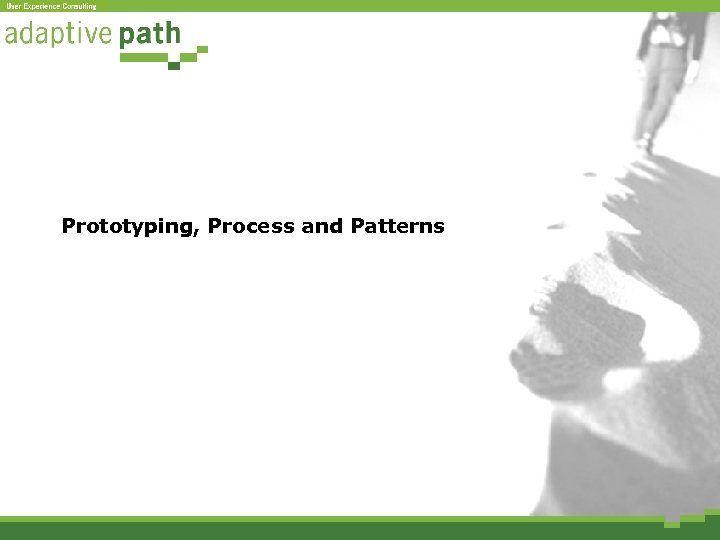 User Experience Consulting

adaptive path

Prototyping, Process and Patterns